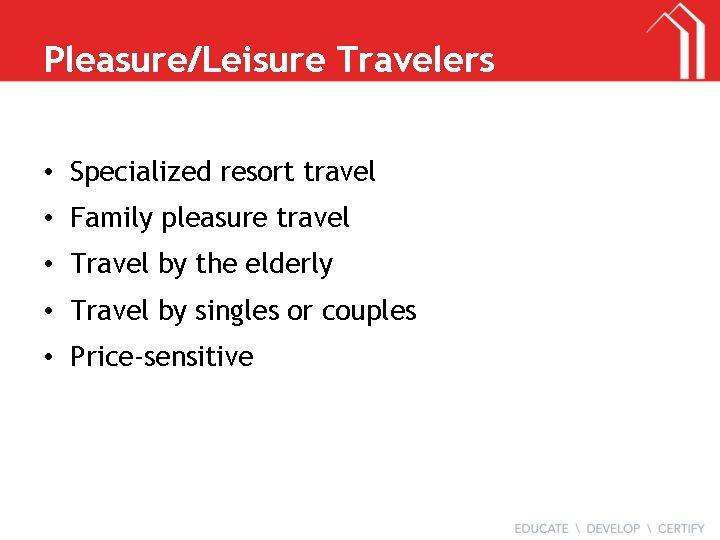 Pleasure/Leisure Travelers

• Specialized resort travel
• Family pleasure travel
• Travel by the elderly
• Travel by singles or couples
• Price-sensitive

EDUCATE \ DEVELOP \ CERTIFY